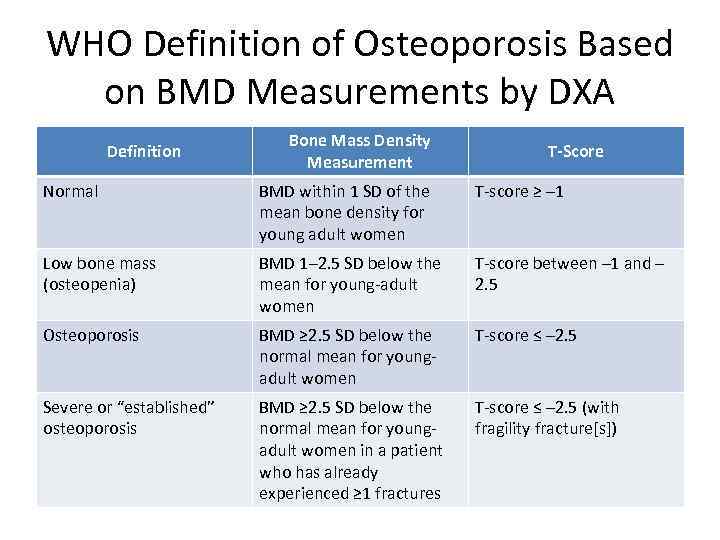 WHO Definition of Osteoporosis Based on BMD Measurements by DXA

| Definition | Bone Mass Density Measurement | T-Score |
|---|---|---|
| Normal | BMD within 1 SD of the mean bone density for young adult women | T-score ≥ –1 |
| Low bone mass (osteopenia) | BMD 1–2.5 SD below the mean for young-adult women | T-score between –1 and –2.5 |
| Osteoporosis | BMD ≥2.5 SD below the normal mean for young-adult women | T-score ≤ –2.5 |
| Severe or "established" osteoporosis | BMD ≥2.5 SD below the normal mean for young-adult women in a patient who has already experienced ≥1 fractures | T-score ≤ –2.5 (with fragility fracture[s]) |